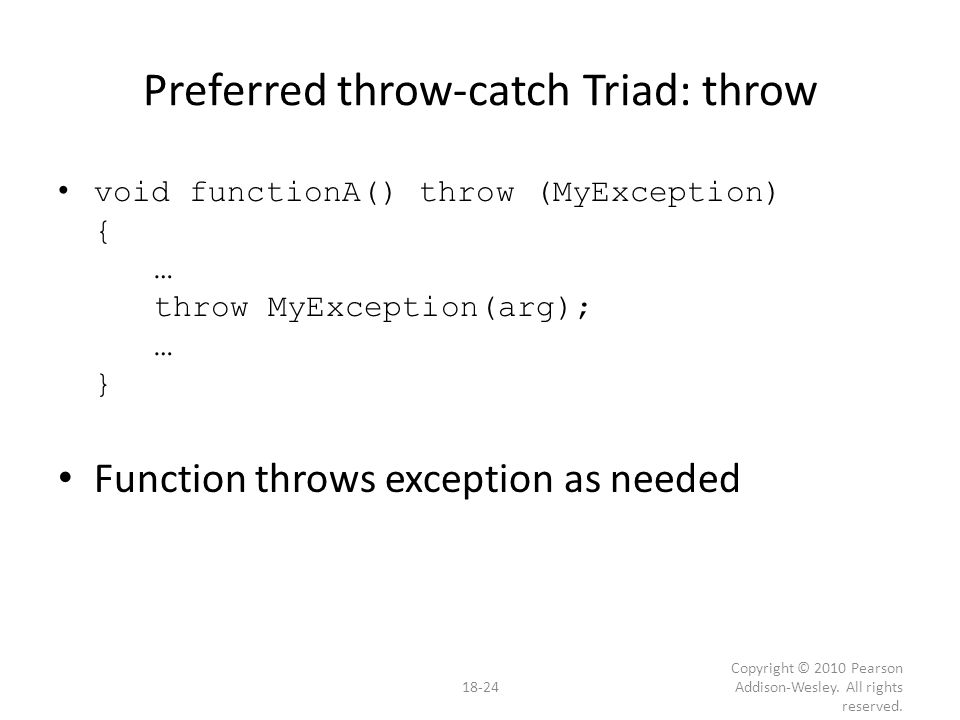 Preferred throw-catch Triad: throw

• void functionA() throw (MyException)
{
    …
    throw MyException(arg);
    …
}

• Function throws exception as needed

18-24

Copyright © 2010 Pearson Addison-Wesley. All rights reserved.